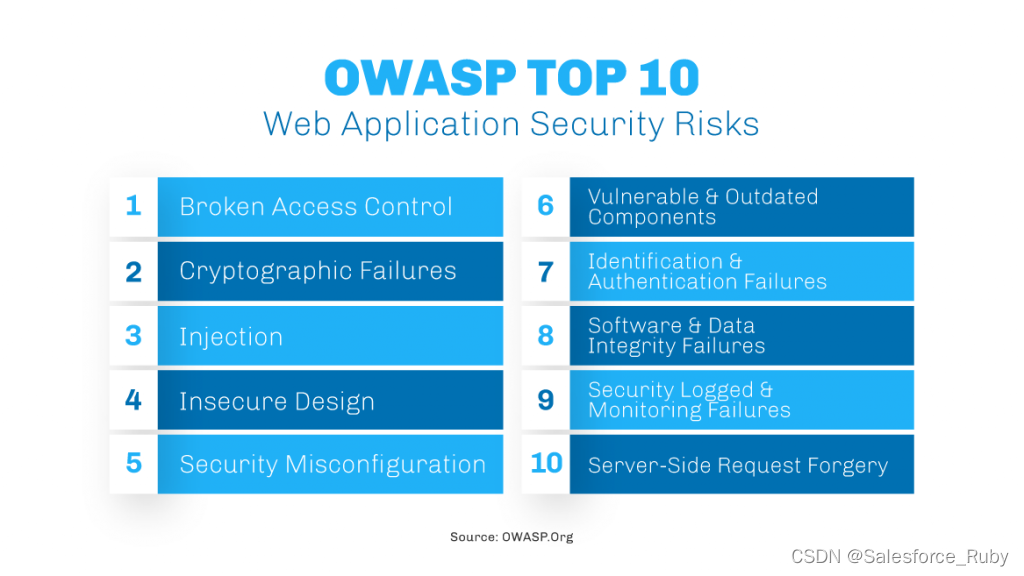 OWASP TOP 10
Web Application Security Risks

1 Broken Access Control
2 Cryptographic Failures
3 Injection
4 Insecure Design
5 Security Misconfiguration

6 Vulnerable & Outdated Components
7 Identification & Authentication Failures
8 Software & Data Integrity Failures
9 Security Logged & Monitoring Failures
10 Server-Side Request Forgery

Source: OWASP.Org

CSDN @Salesforce_Ruby